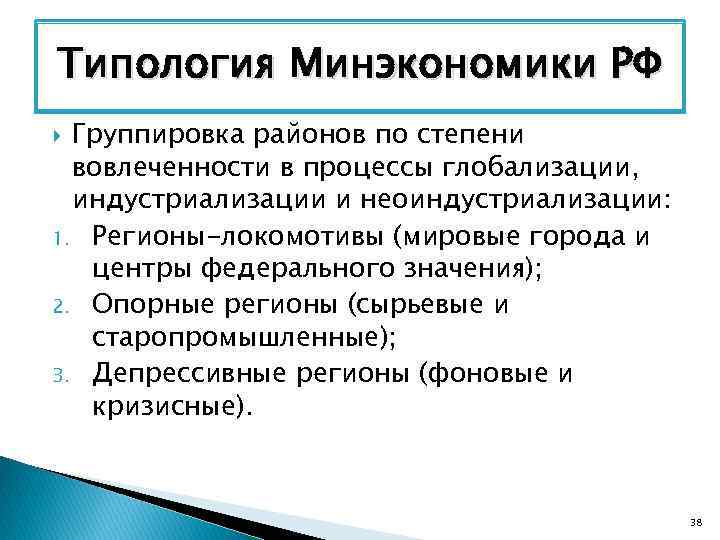 Типология Минэкономики РФ

Группировка районов по степени вовлеченности в процессы глобализации, индустриализации и неоиндустриализации:

1. Регионы-локомотивы (мировые города и центры федерального значения);
2. Опорные регионы (сырьевые и старопромышленные);
3. Депрессивные регионы (фоновые и кризисные).

38